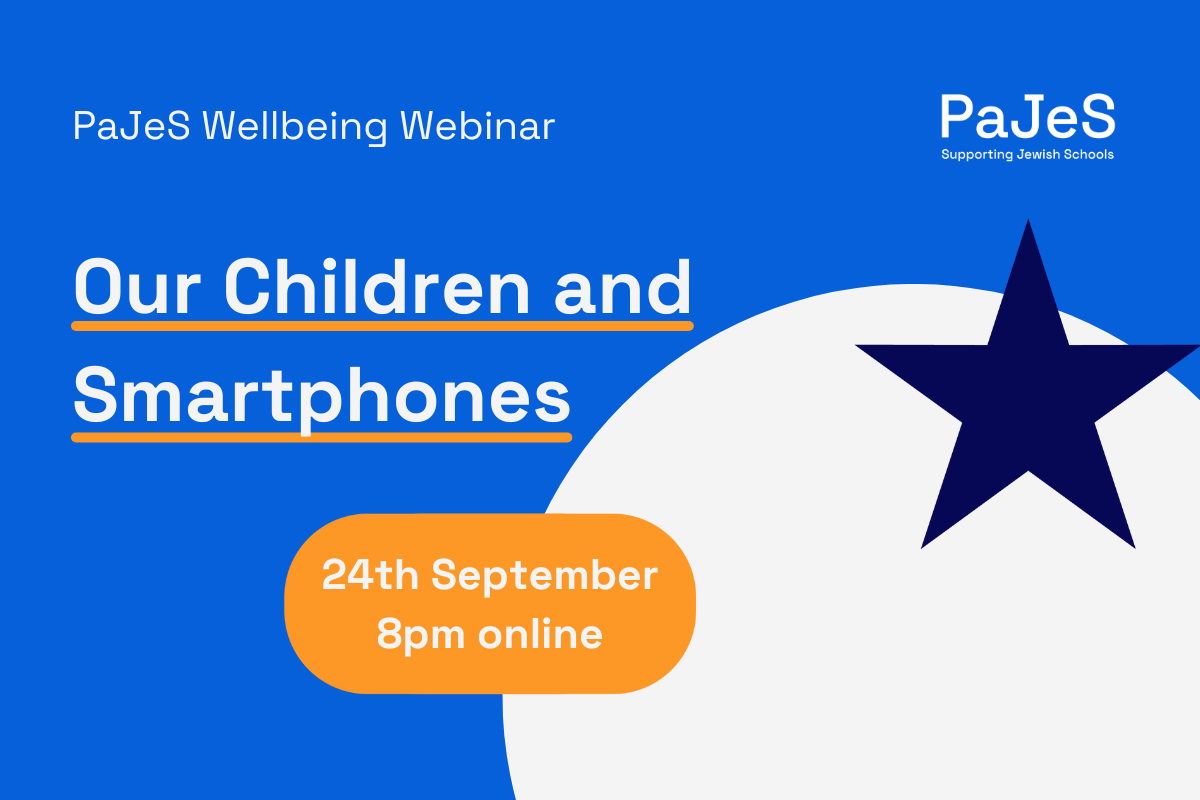 PaJeS Wellbeing Webinar

PaJeS
Supporting Jewish Schools

Our Children and Smartphones

24th September
8pm online